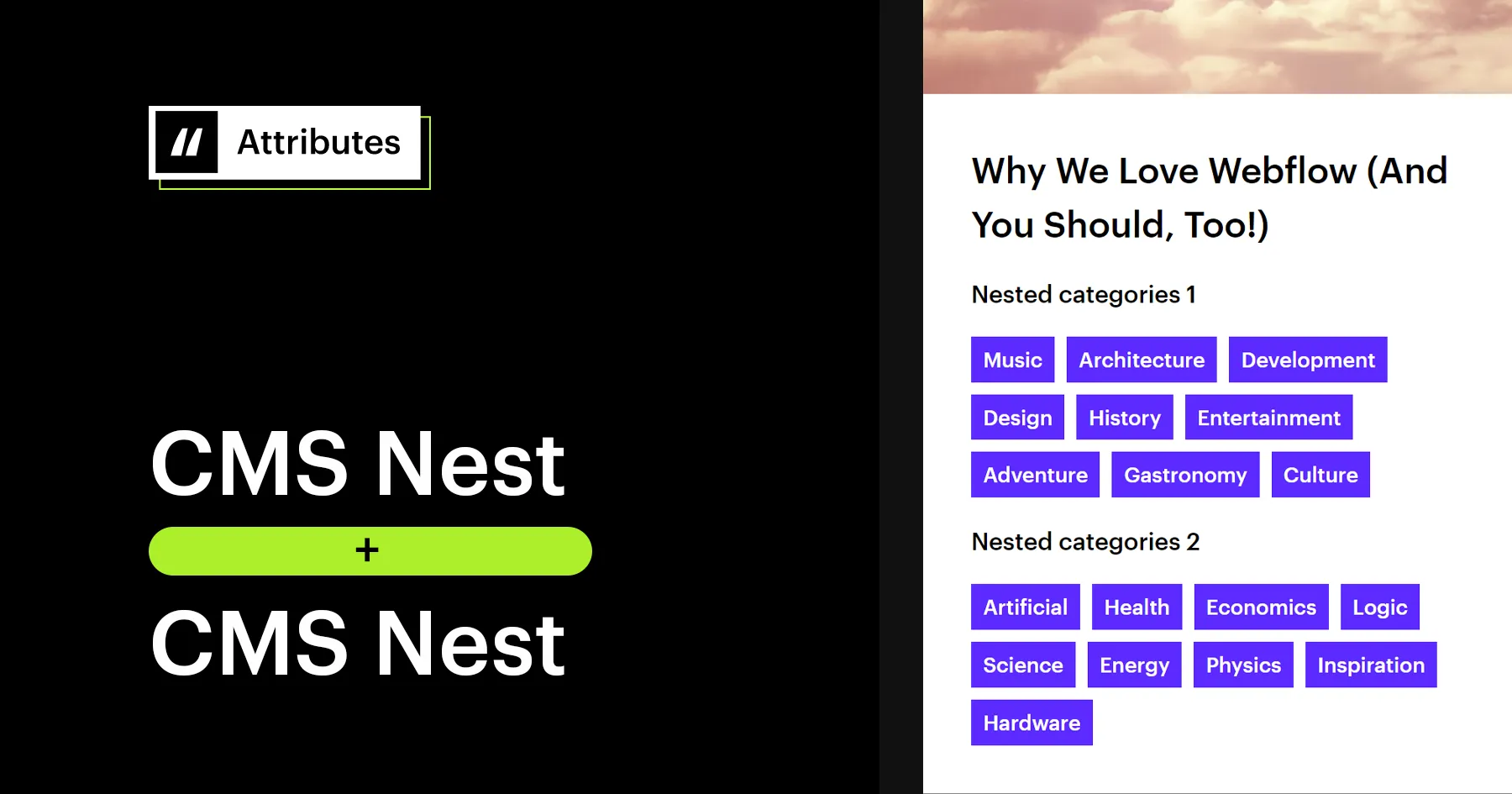 Attributes

CMS Nest

+

CMS Nest

Why We Love Webflow (And You Should, Too!)

Nested categories 1

Music Architecture Development Design History Entertainment Adventure Gastronomy Culture

Nested categories 2

Artificial Health Economics Logic Science Energy Physics Inspiration Hardware